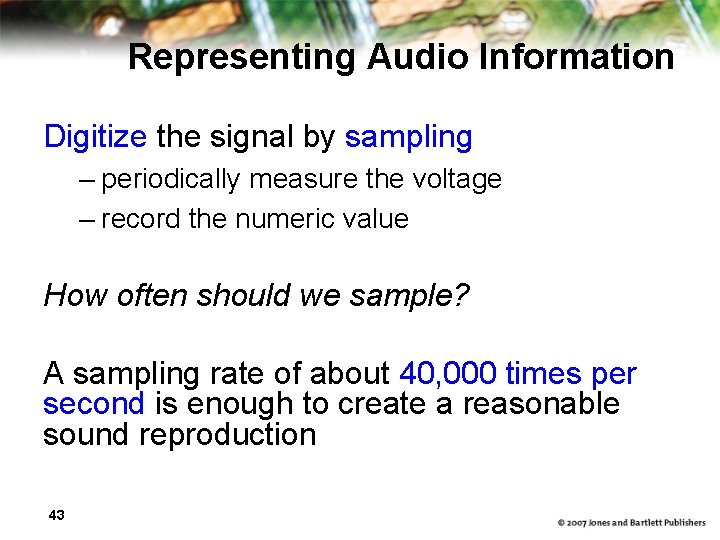 Representing Audio Information

Digitize the signal by sampling

– periodically measure the voltage

– record the numeric value

How often should we sample?

A sampling rate of about 40,000 times per second is enough to create a reasonable sound reproduction

43

© 2007 Jones and Bartlett Publishers